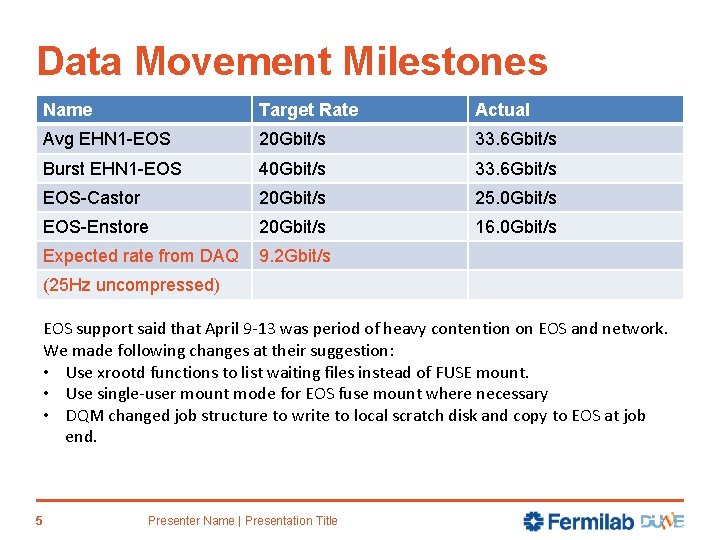 Data Movement Milestones

| Name | Target Rate | Actual |
|---|---|---|
| Avg EHN1-EOS | 20Gbit/s | 33.6Gbit/s |
| Burst EHN1-EOS | 40Gbit/s | 33.6Gbit/s |
| EOS-Castor | 20Gbit/s | 25.0Gbit/s |
| EOS-Enstore | 20Gbit/s | 16.0Gbit/s |
| Expected rate from DAQ | 9.2Gbit/s | |
| (25Hz uncompressed) | | |

EOS support said that April 9-13 was period of heavy contention on EOS and network. We made following changes at their suggestion:
• Use xrootd functions to list waiting files instead of FUSE mount.
• Use single-user mount mode for EOS fuse mount where necessary
• DQM changed job structure to write to local scratch disk and copy to EOS at job end.

5 Presenter Name | Presentation Title

Fermilab DUNE